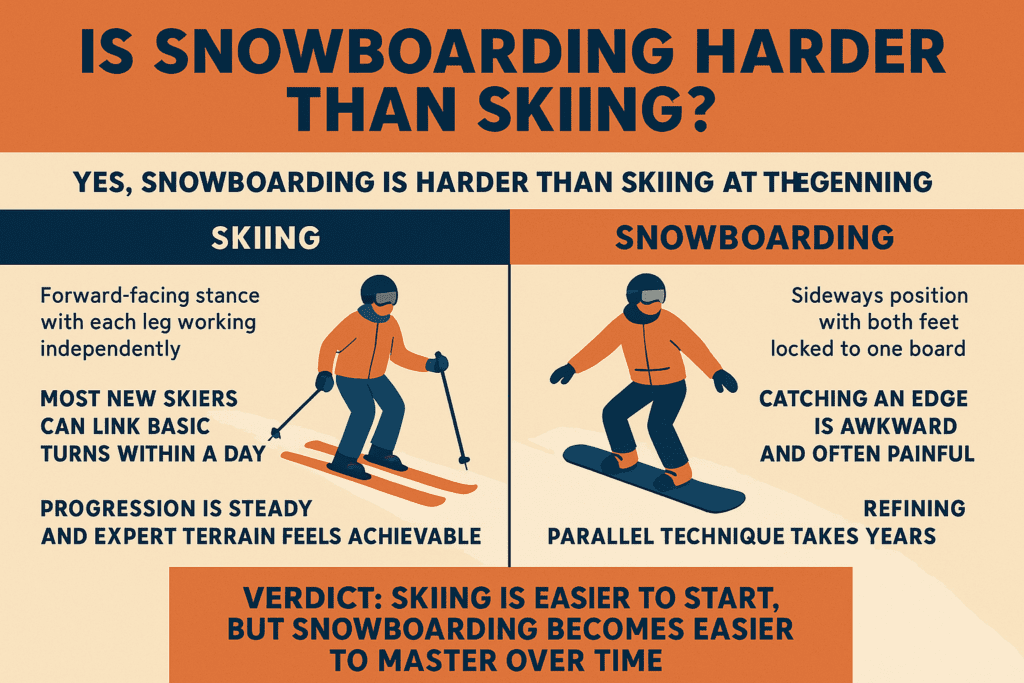 IS SNOWBOARDING HARDER THAN SKIING?

YES, SNOWBOARDING IS HARDER THAN SKIING AT THEGENNING

SKIING

Forward-facing stance with each leg working independently

MOST NEW SKIERS CAN LINK BASIC TURNS WITHIN A DAY

PROGRESSION IS STEADY AND EXPERT TERRAIN FEELS ACHIEVABLE

SNOWBOARDING

Sideways position with both feet locked to one board

CATCHING AN EDGE IS AWKWARD AND OFTEN PAINFUL

REFINING PARALLEL TECHNIQUE TAKES YEARS

VERDICT: SKIING IS EASIER TO START, BUT SNOWBOARDING BECOMES EASIER TO MASTER OVER TIME